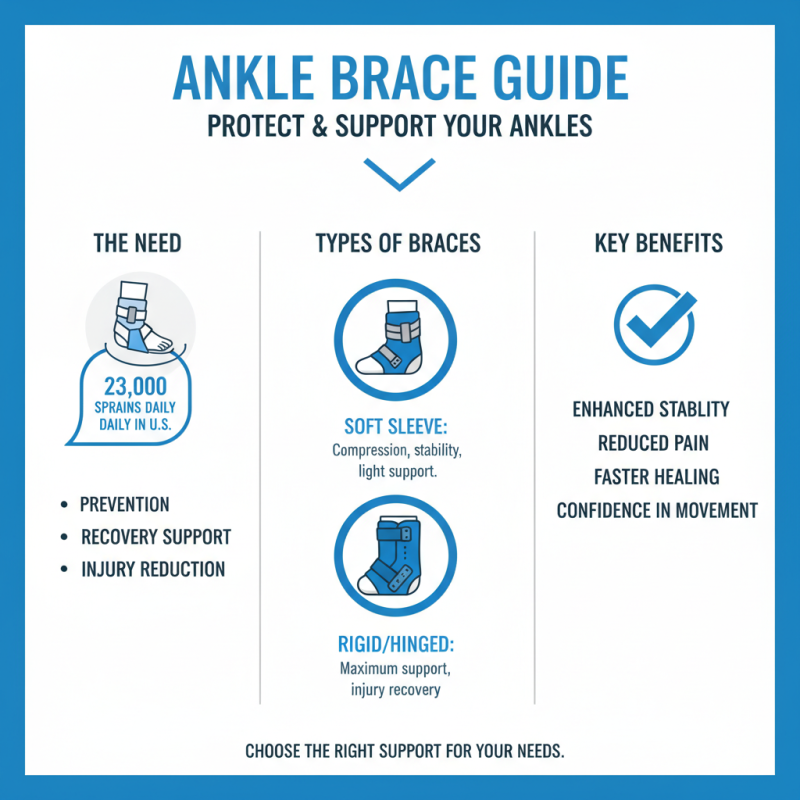 ANKLE BRACE GUIDE

PROTECT & SUPPORT YOUR ANKLES

THE NEED

23,000
SPRAINS DAILY
DAILY IN U.S.

• PREVENTION
• RECOVERY SUPPORT
• INJURY REDUCTION

TYPES OF BRACES

SOFT SLEEVE:
Compression, stability, light support.

RIGID/HINGED:
Maximum support, injury recovery

KEY BENEFITS

ENHANCED STABLITY
REDUCED PAIN
FASTER HEALING
CONFIDENCE IN MOVEMENT

CHOOSE THE RIGHT SUPPORT FOR YOUR NEEDS.